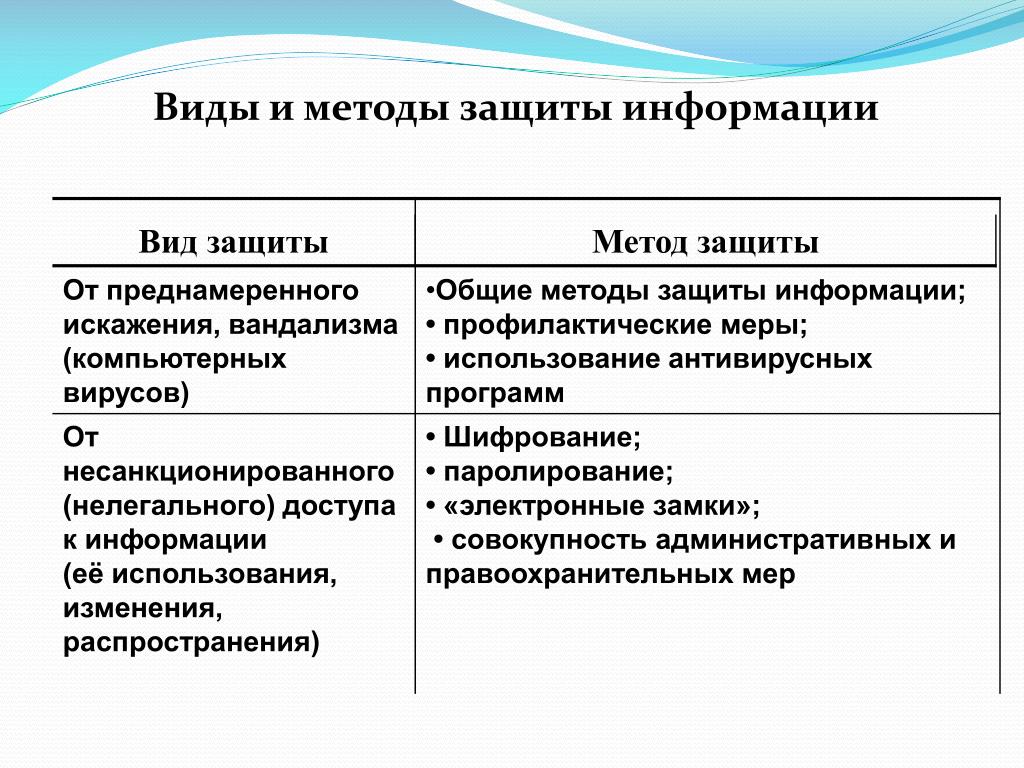 Виды и методы защиты информации

| Вид защиты | Метод защиты |
|---|---|
| От преднамеренного искажения, вандализма (компьютерных вирусов) | •Общие методы защиты информации; • профилактические меры; • использование антивирусных программ |
| От несанкционированного (нелегального) доступа к информации (её использования, изменения, распространения) | • Шифрование; • паролирование; • «электронные замки»; • совокупность административных и правоохранительных мер |